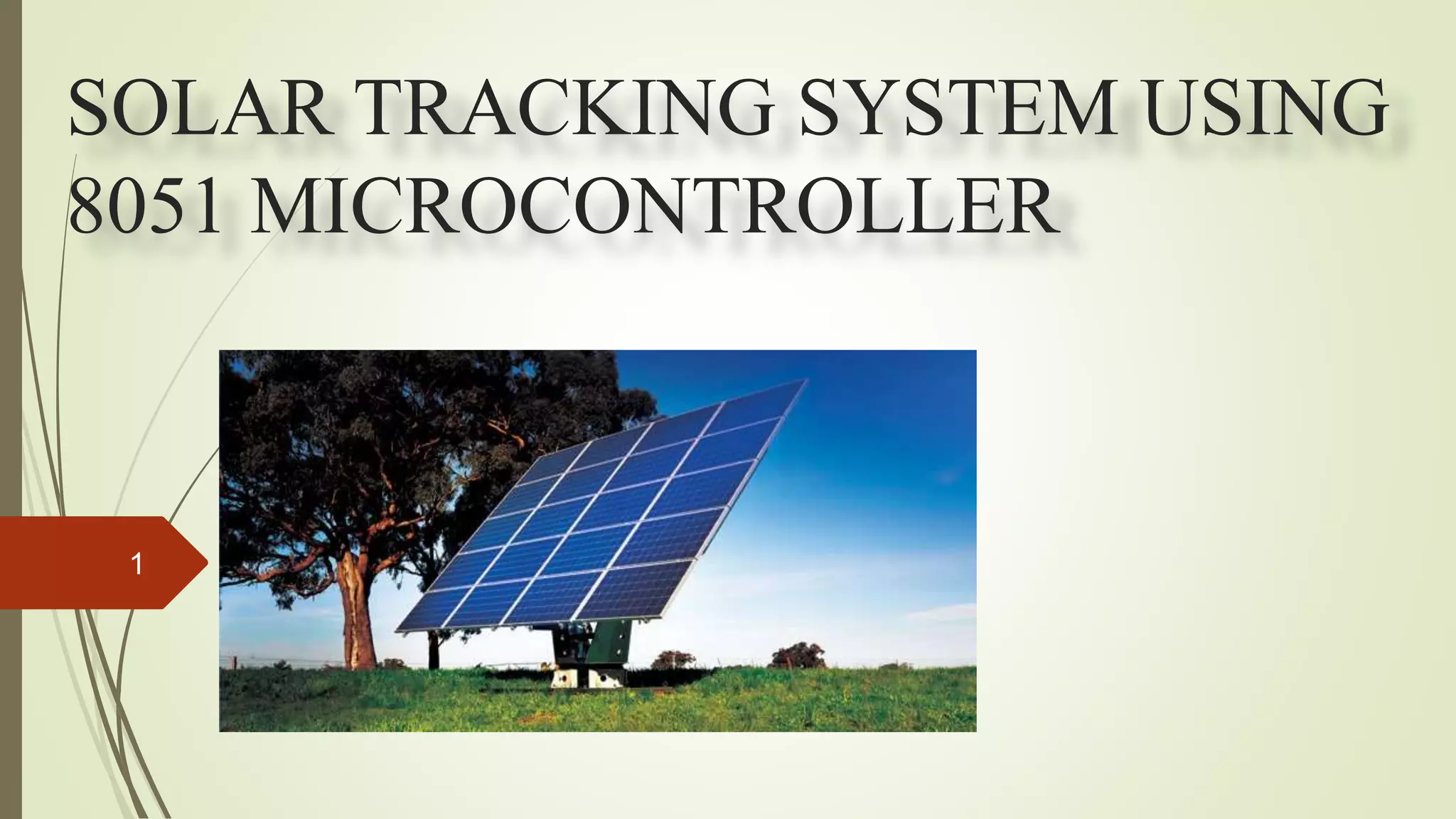 SOLAR TRACKING SYSTEM USING 8051 MICROCONTROLLER

1